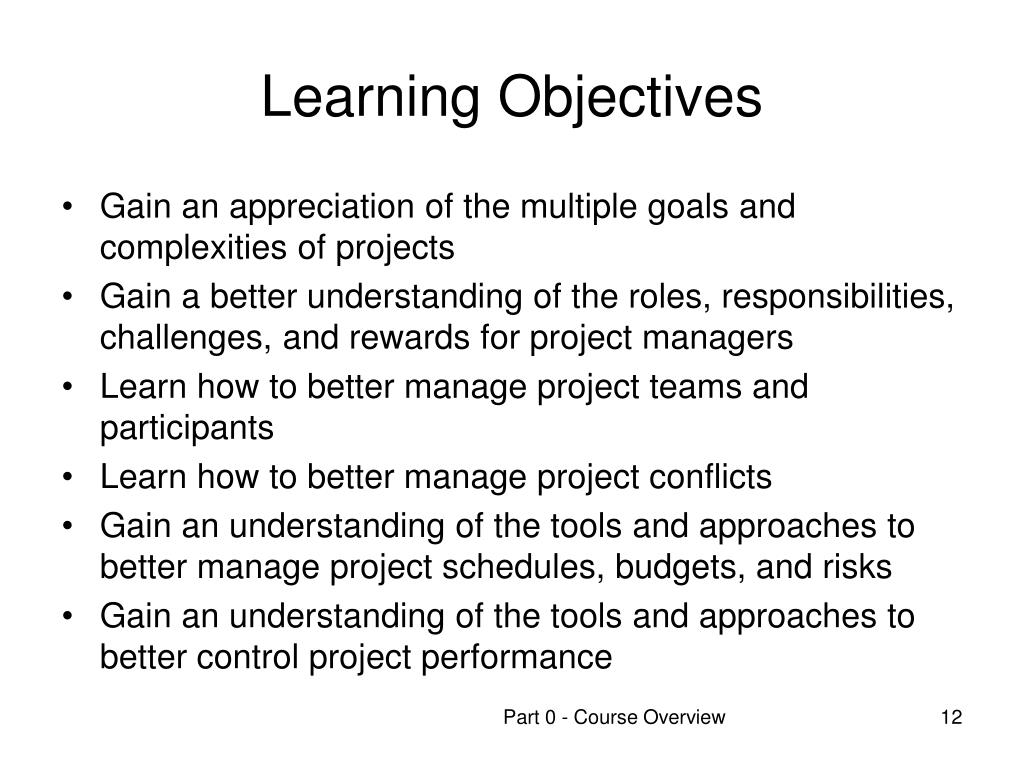 Learning Objectives

• Gain an appreciation of the multiple goals and complexities of projects
• Gain a better understanding of the roles, responsibilities, challenges, and rewards for project managers
• Learn how to better manage project teams and participants
• Learn how to better manage project conflicts
• Gain an understanding of the tools and approaches to better manage project schedules, budgets, and risks
• Gain an understanding of the tools and approaches to better control project performance

Part 0 - Course Overview

12